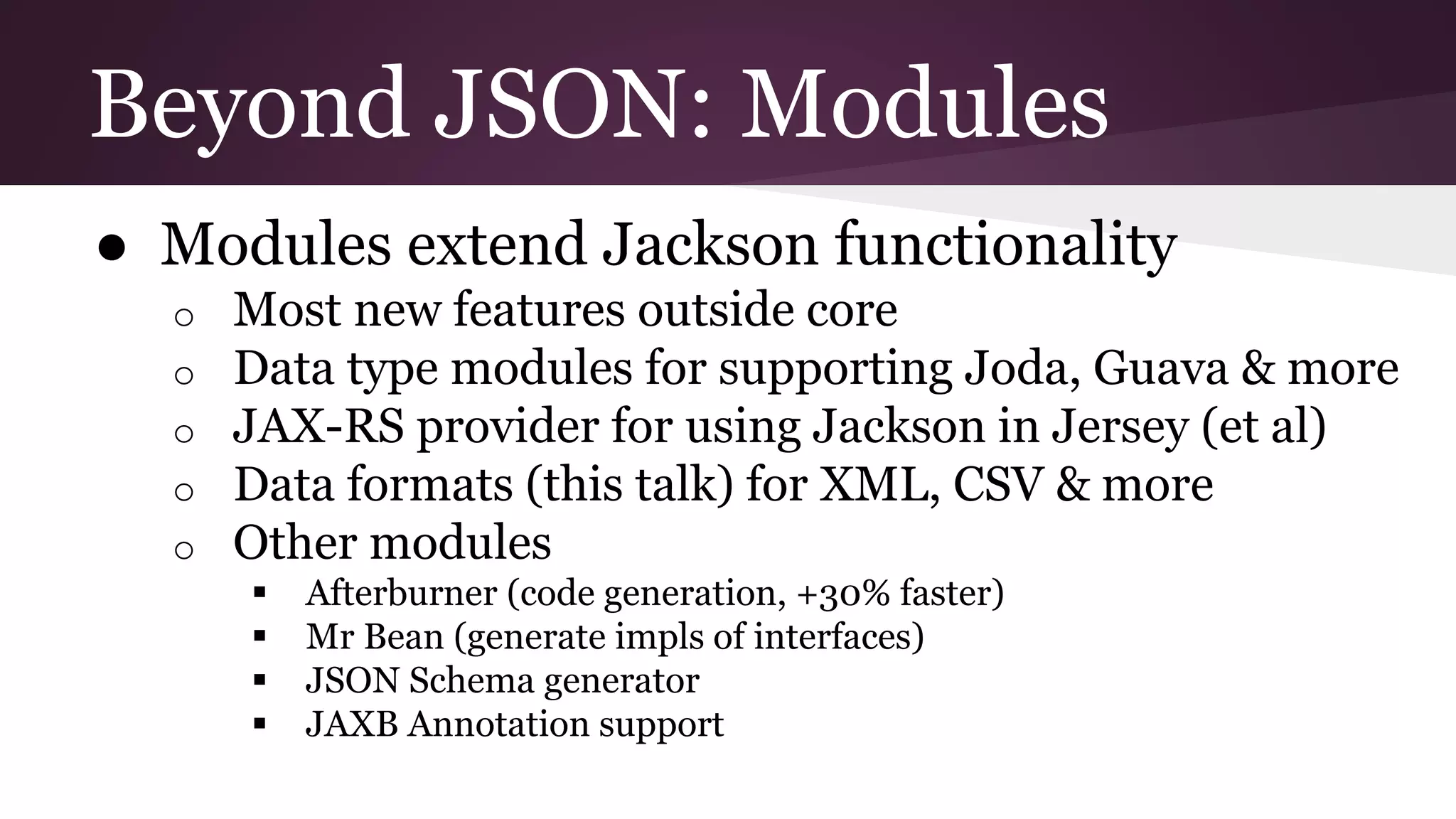 Beyond JSON: Modules

● Modules extend Jackson functionality
  ○ Most new features outside core
  ○ Data type modules for supporting Joda, Guava & more
  ○ JAX-RS provider for using Jackson in Jersey (et al)
  ○ Data formats (this talk) for XML, CSV & more
  ○ Other modules
    ▪ Afterburner (code generation, +30% faster)
    ▪ Mr Bean (generate impls of interfaces)
    ▪ JSON Schema generator
    ▪ JAXB Annotation support